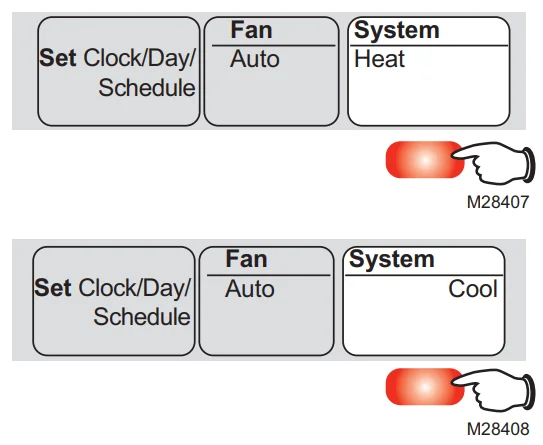 Set Clock/Day/ Schedule

Fan
Auto

System
Heat

M28407

Set Clock/Day/ Schedule

Fan
Auto

System
Cool

M28408